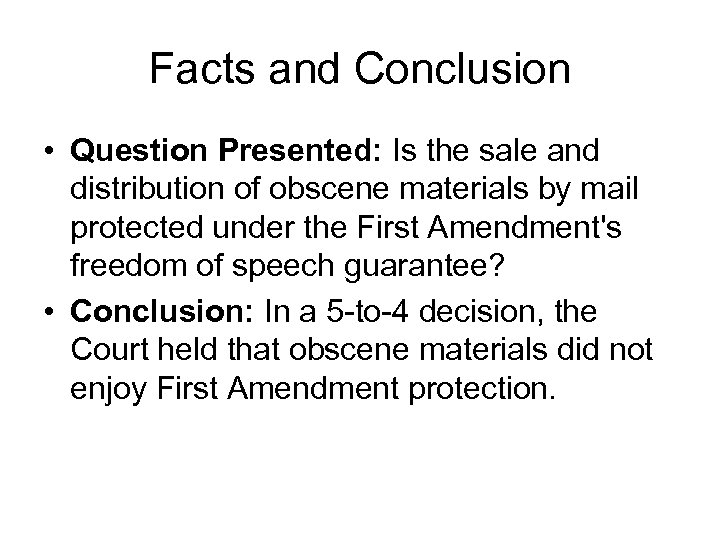 Facts and Conclusion

• Question Presented: Is the sale and distribution of obscene materials by mail protected under the First Amendment's freedom of speech guarantee?

• Conclusion: In a 5-to-4 decision, the Court held that obscene materials did not enjoy First Amendment protection.